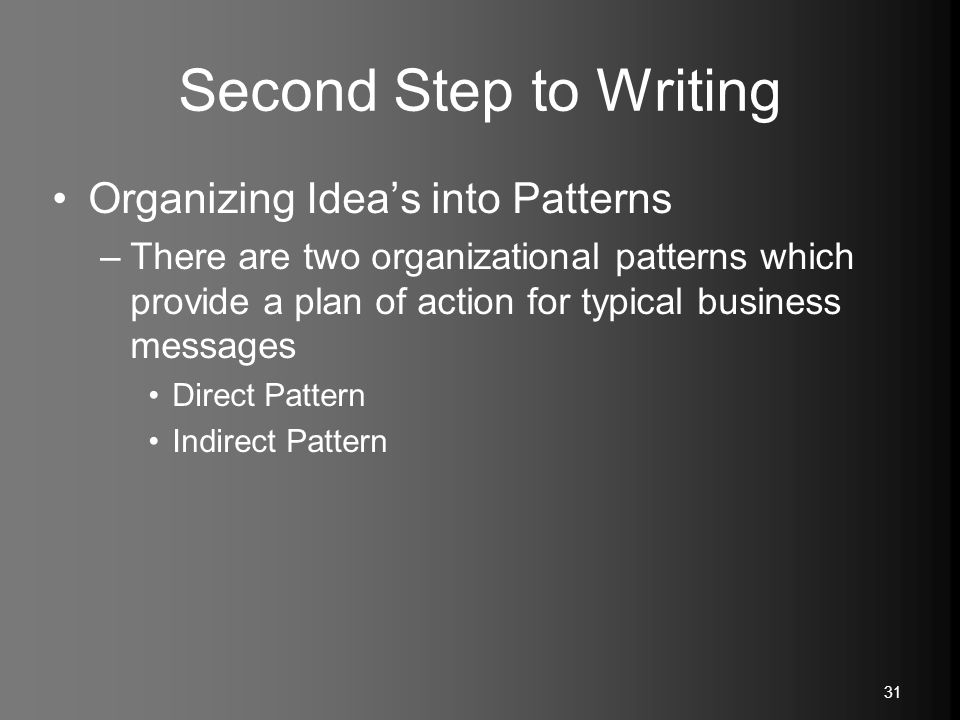 Second Step to Writing

• Organizing Idea’s into Patterns

– There are two organizational patterns which provide a plan of action for typical business messages

• Direct Pattern

• Indirect Pattern

31